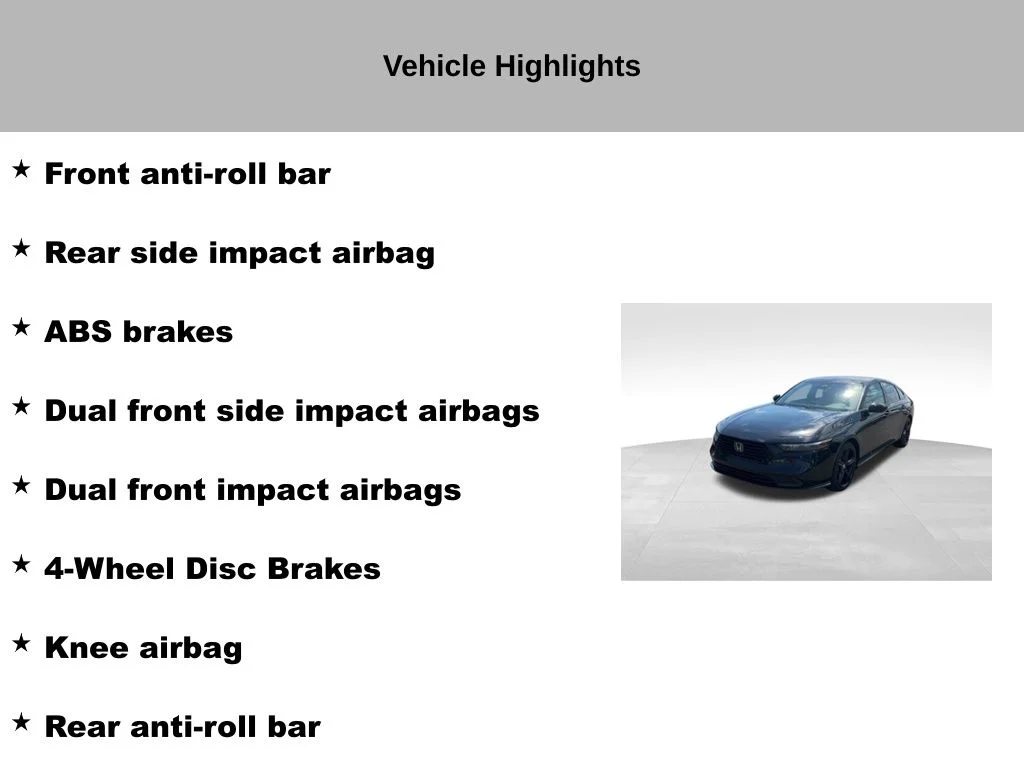 Vehicle Highlights

★ Front anti-roll bar

★ Rear side impact airbag

★ ABS brakes

★ Dual front side impact airbags

★ Dual front impact airbags

★ 4-Wheel Disc Brakes

★ Knee airbag

★ Rear anti-roll bar